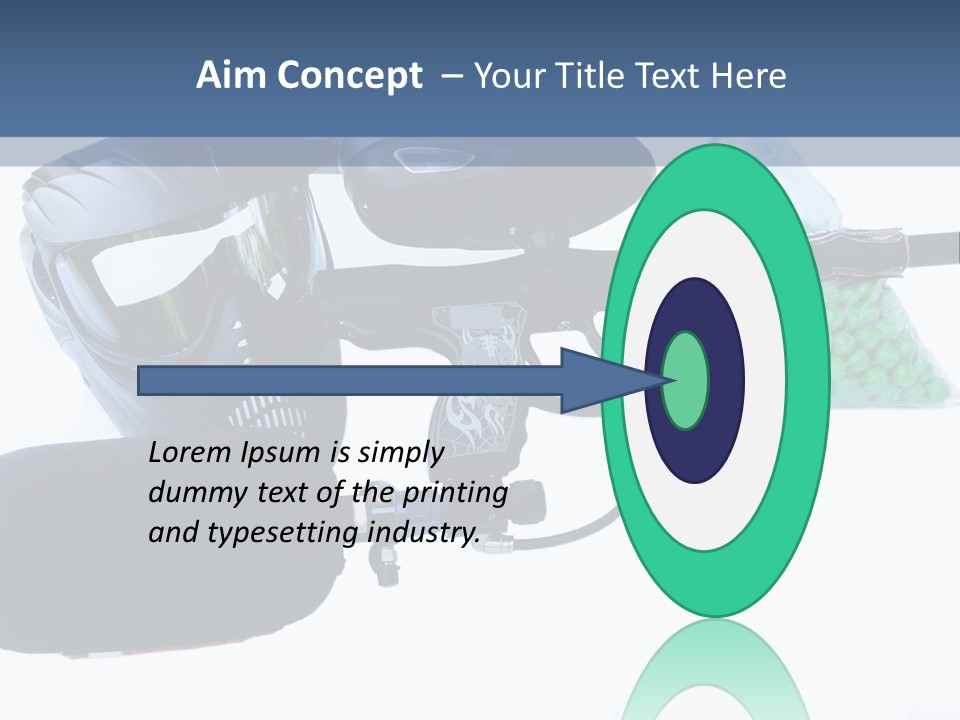 Aim Concept – Your Title Text Here

Lorem Ipsum is simply dummy text of the printing and typesetting industry.